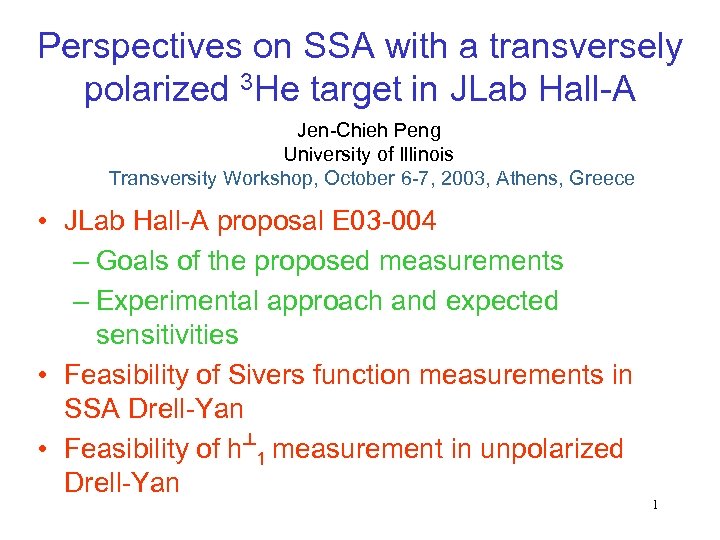 Perspectives on SSA with a transversely polarized $^3$He target in JLab Hall-A

Jen-Chieh Peng
University of Illinois
Transversity Workshop, October 6-7, 2003, Athens, Greece

• JLab Hall-A proposal E03-004
– Goals of the proposed measurements
– Experimental approach and expected sensitivities
• Feasibility of Sivers function measurements in SSA Drell-Yan
• Feasibility of $h^{\perp}_1$ measurement in unpolarized Drell-Yan

1